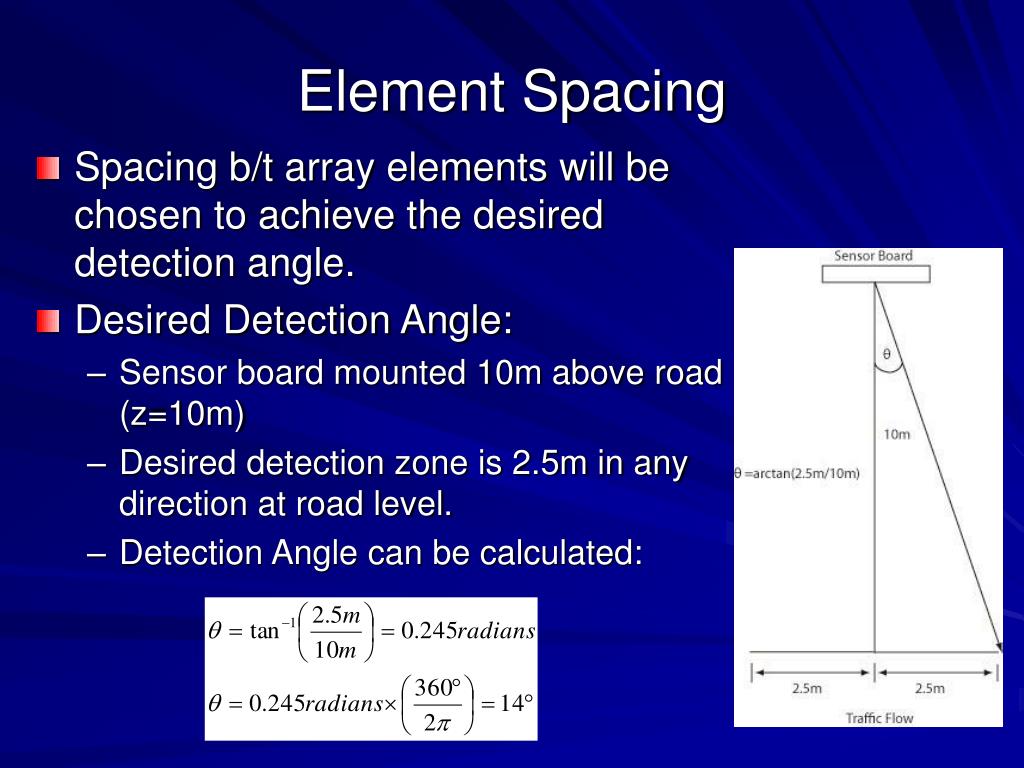 Element Spacing

Spacing b/t array elements will be chosen to achieve the desired detection angle.

Desired Detection Angle:

– Sensor board mounted 10m above road (z=10m)

– Desired detection zone is 2.5m in any direction at road level.

– Detection Angle can be calculated:

$\theta = \tan^{-1}\left(\frac{2.5m}{10m}\right) = 0.245 radians$

$\theta = 0.245 radians \times \left(\frac{360°}{2\pi}\right) = 14°$

Sensor Board

θ

10m

θ =arctan(2.5m/10m)

2.5m

2.5m

Traffic Flow